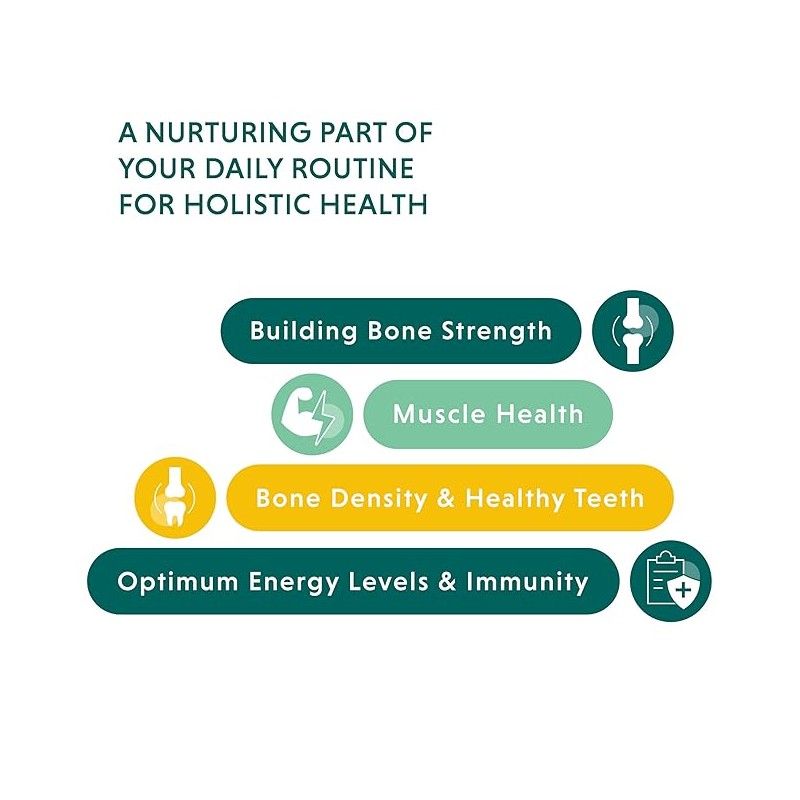 A NURTURING PART OF YOUR DAILY ROUTINE FOR HOLISTIC HEALTH

Building Bone Strength

Muscle Health

Bone Density & Healthy Teeth

Optimum Energy Levels & Immunity